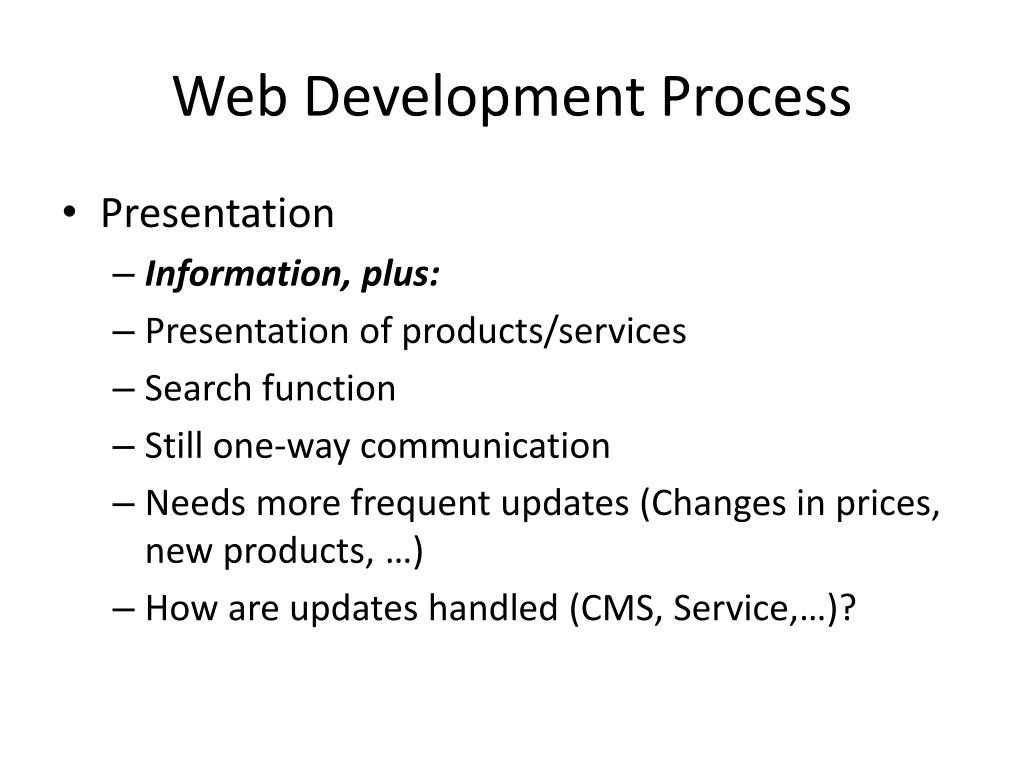 Web Development Process

• Presentation
– Information, plus:
– Presentation of products/services
– Search function
– Still one-way communication
– Needs more frequent updates (Changes in prices, new products, …)
– How are updates handled (CMS, Service,…)?